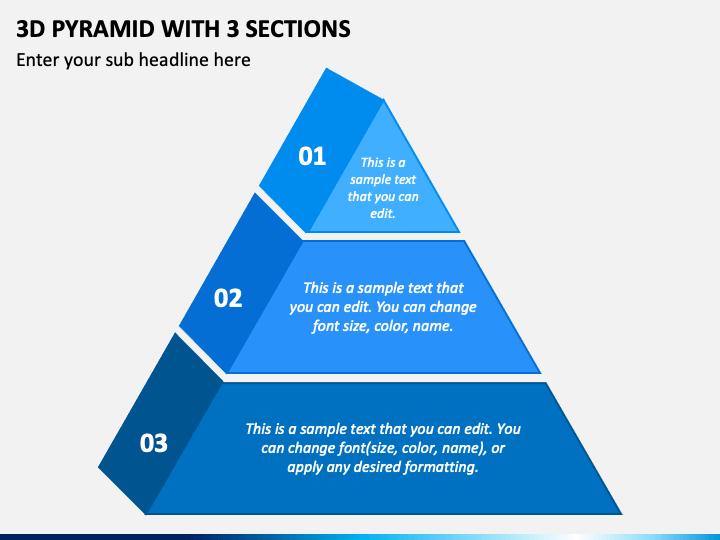 3D PYRAMID WITH 3 SECTIONS

Enter your sub headline here

01

This is a sample text that you can edit.

02

This is a sample text that you can edit. You can change font size, color, name.

03

This is a sample text that you can edit. You can change font(size, color, name), or apply any desired formatting.